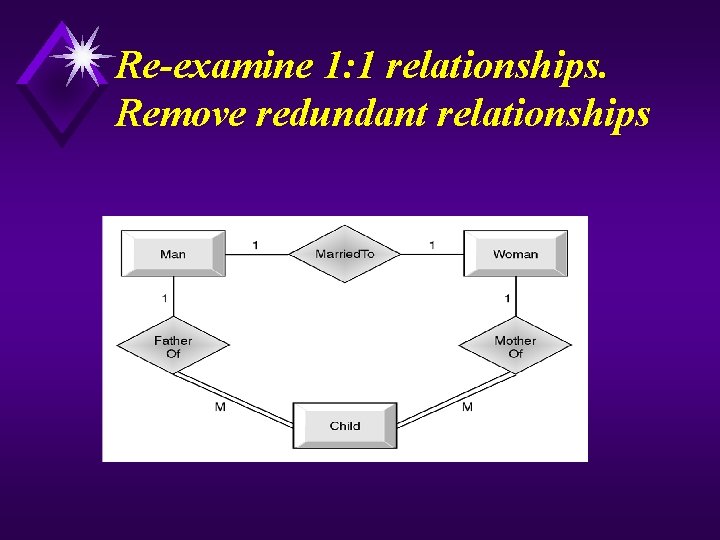 Re-examine 1:1 relationships.
Remove redundant relationships

Man
1
MarriedTo
1
Woman
1
1
Father Of
Mother Of
M
M
Child